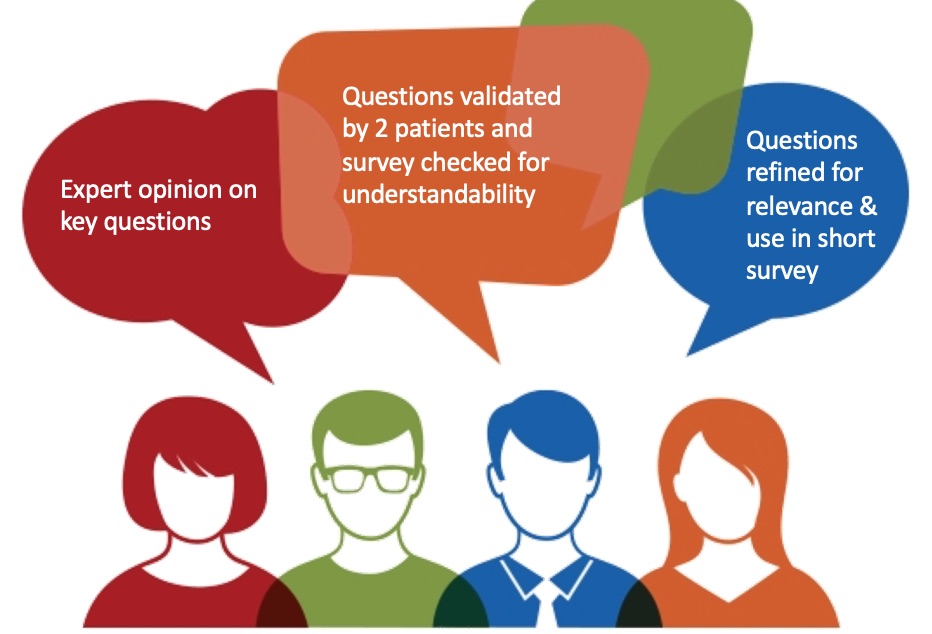 Expert opinion on key questions

Questions validated by 2 patients and survey checked for understandability

Questions refined for relevance & use in short survey